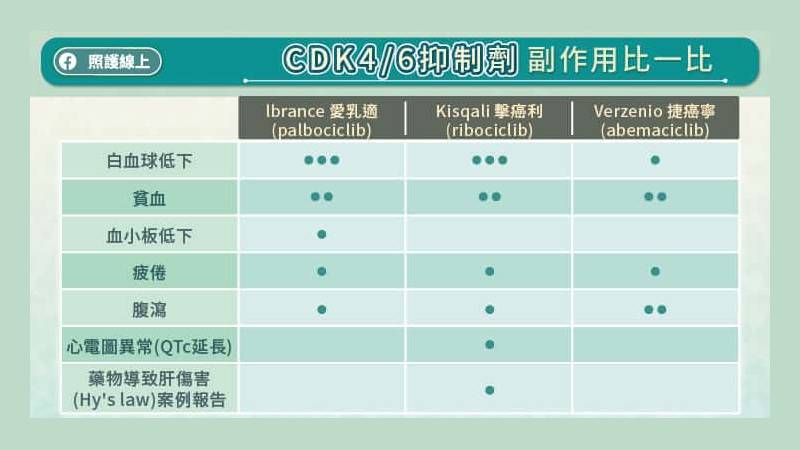 照護線上

CDK4/6抑制劑 副作用比一比

| | Ibrance 愛乳適 (palbociclib) | Kisqali 擊癌利 (ribociclib) | Verzenio 捷癌寧 (abemaciclib) |
|---|---|---|---|
| 白血球低下 | ●●● | ●●● | ● |
| 貧血 | ●● | ●● | ●● |
| 血小板低下 | ● | | |
| 疲倦 | ● | ● | ● |
| 腹瀉 | ● | ● | ●● |
| 心電圖異常(QTc延長) | | ● | |
| 藥物導致肝傷害 (Hy's law)案例報告 | | ● | |